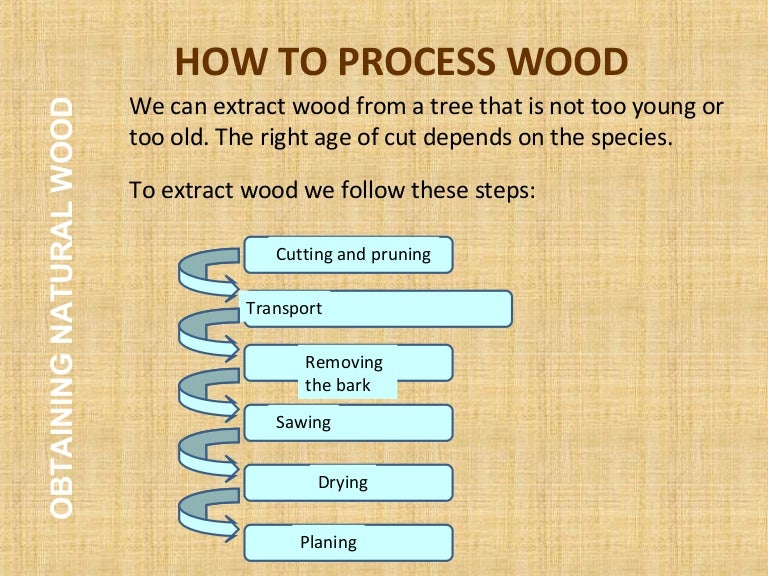 OBTAINING NATURAL WOOD

HOW TO PROCESS WOOD

We can extract wood from a tree that is not too young or too old. The right age of cut depends on the species.

To extract wood we follow these steps:

Cutting and pruning

Transport

Removing the bark

Sawing

Drying

Planing